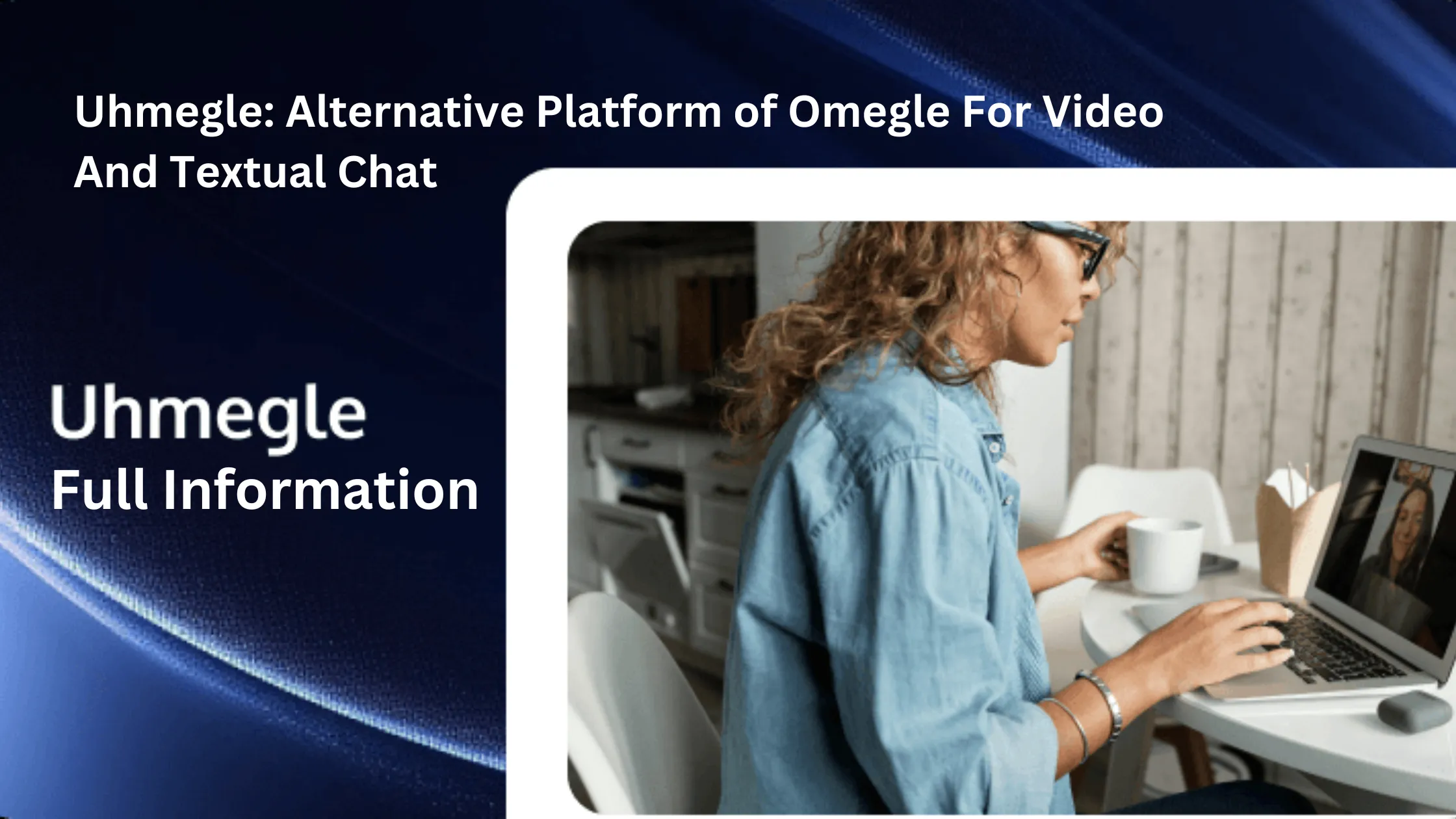 Uhmegle: Alternative Platform of Omegle For Video And Textual Chat

Uhmegle
Full Information